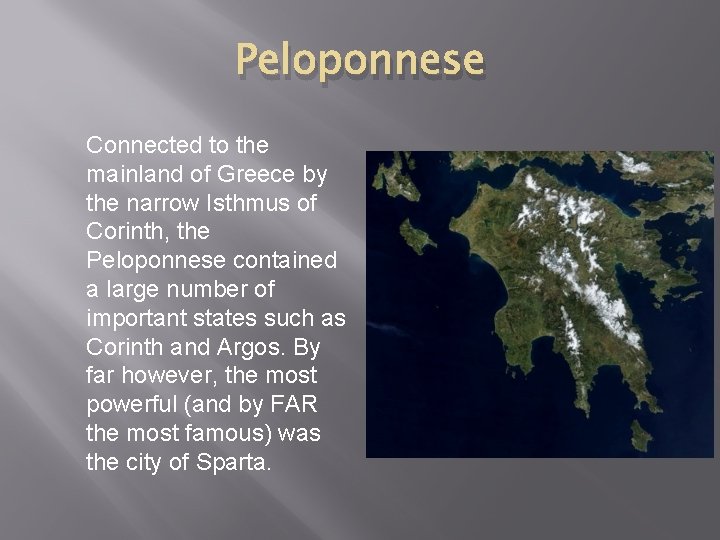 Peloponnese

Connected to the mainland of Greece by the narrow Isthmus of Corinth, the Peloponnese contained a large number of important states such as Corinth and Argos. By far however, the most powerful (and by FAR the most famous) was the city of Sparta.